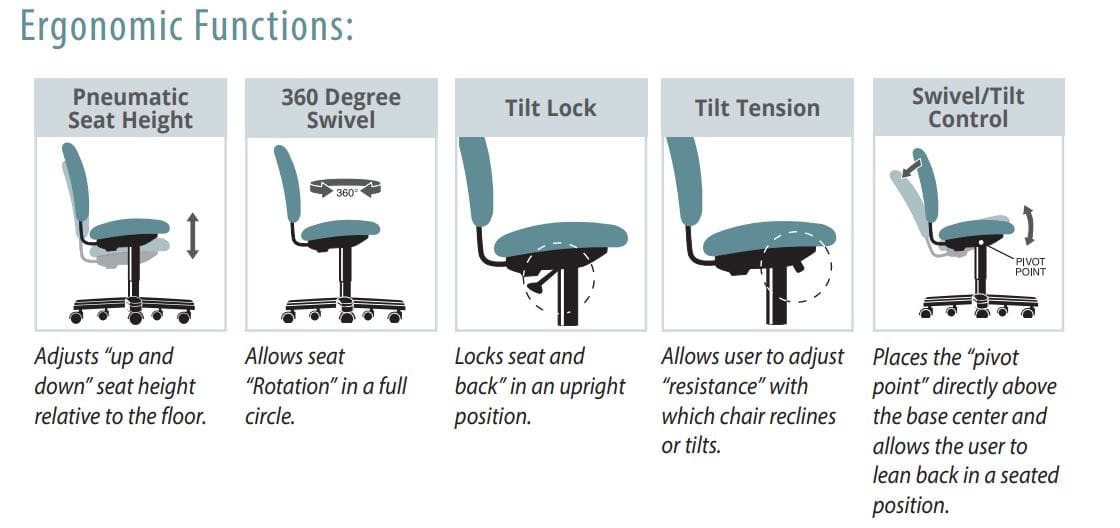 Ergonomic Functions:

Pneumatic Seat Height

Adjusts "up and down" seat height relative to the floor.

360 Degree Swivel

360°

Allows seat "Rotation" in a full circle.

Tilt Lock

Locks seat and back" in an upright position.

Tilt Tension

Allows user to adjust "resistance" with which chair reclines or tilts.

Swivel/Tilt Control

PIVOT POINT

Places the "pivot point" directly above the base center and allows the user to lean back in a seated position.